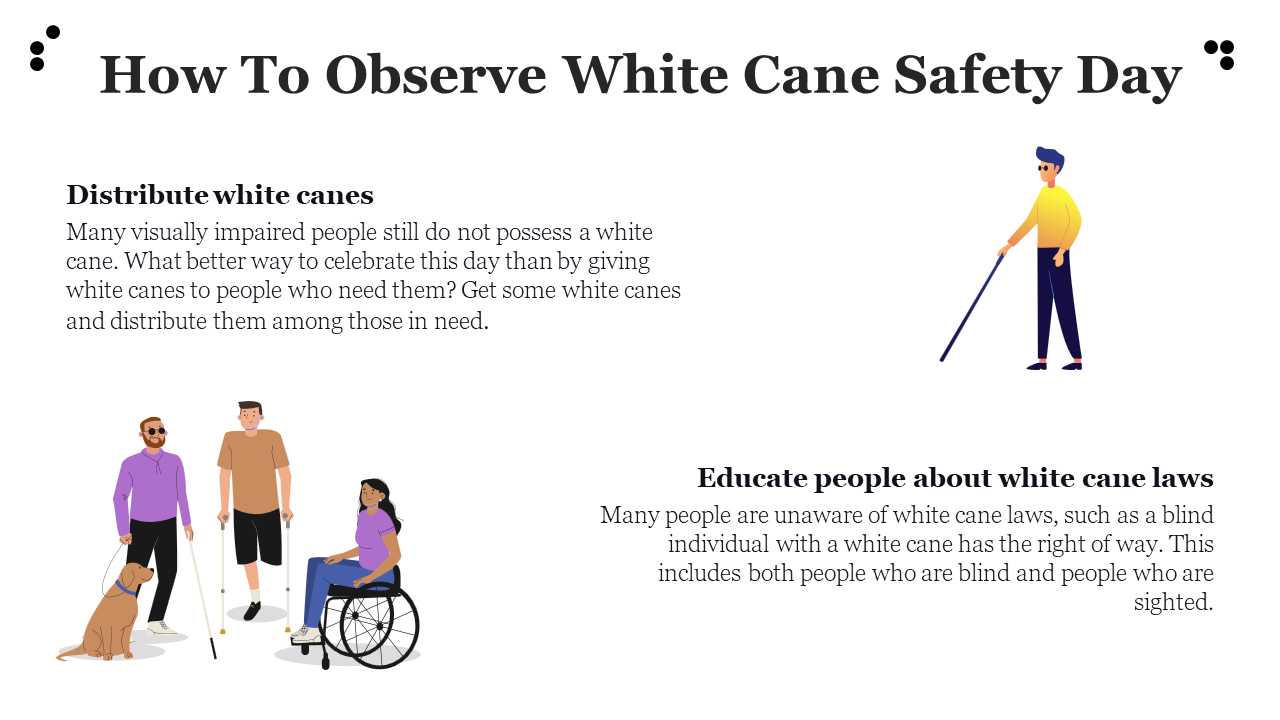 How To Observe White Cane Safety Day

Distribute white canes
Many visually impaired people still do not possess a white cane. What better way to celebrate this day than by giving white canes to people who need them? Get some white canes and distribute them among those in need.

Educate people about white cane laws
Many people are unaware of white cane laws, such as a blind individual with a white cane has the right of way. This includes both people who are blind and people who are sighted.